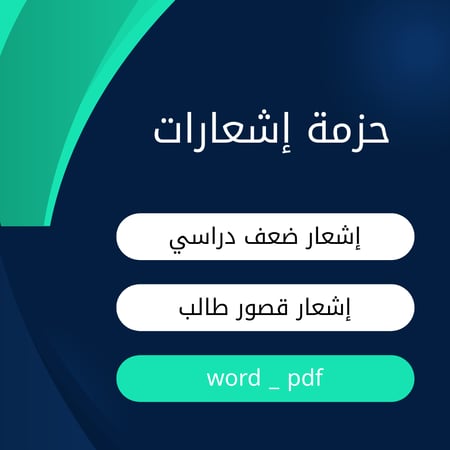 حزمة إشعارات

إشعار ضعف دراسي

إشعار قصور طالب

word _ pdf